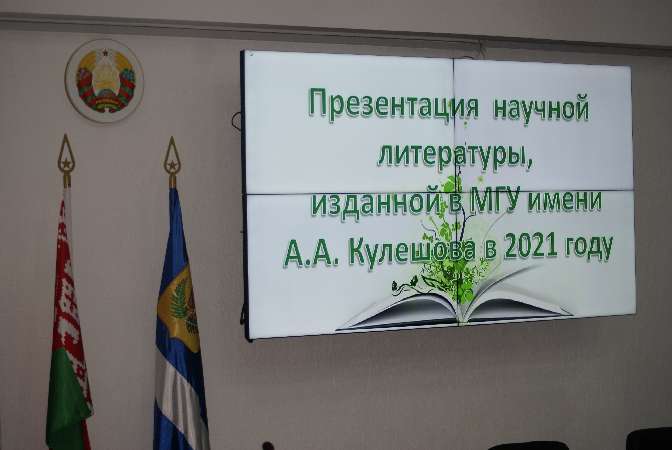 Презентация научной литературы, изданной в МГУ имени А.А. Кулешова в 2021 году